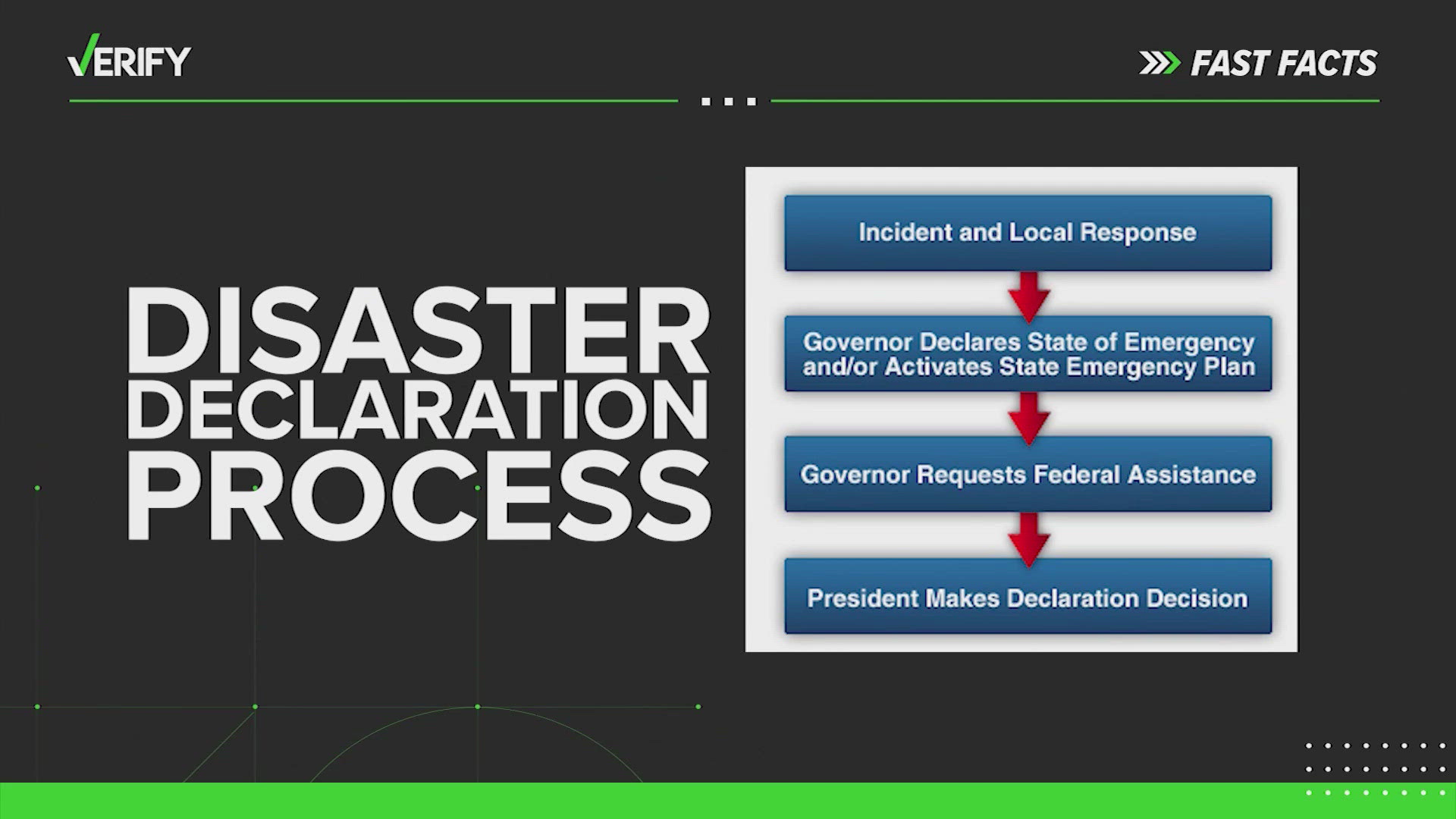 VERIFY

FAST FACTS

DISASTER DECLARATION PROCESS

Incident and Local Response

Governor Declares State of Emergency and/or Activates State Emergency Plan

Governor Requests Federal Assistance

President Makes Declaration Decision